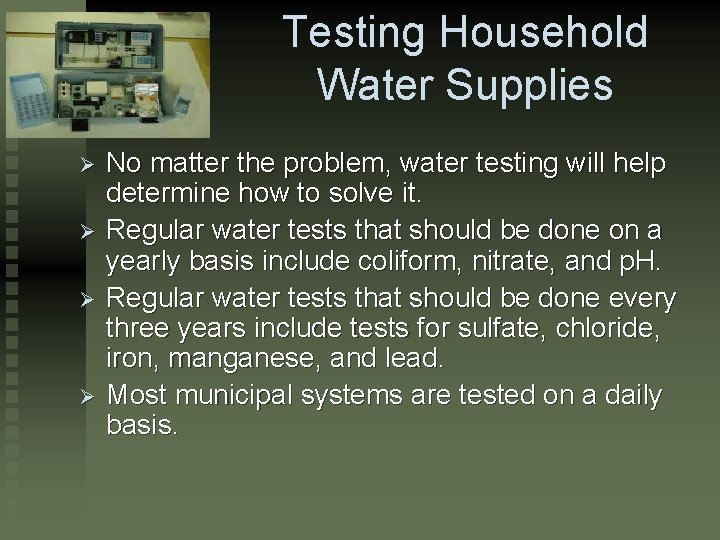 Testing Household Water Supplies

➢ No matter the problem, water testing will help determine how to solve it.

➢ Regular water tests that should be done on a yearly basis include coliform, nitrate, and pH.

➢ Regular water tests that should be done every three years include tests for sulfate, chloride, iron, manganese, and lead.

➢ Most municipal systems are tested on a daily basis.